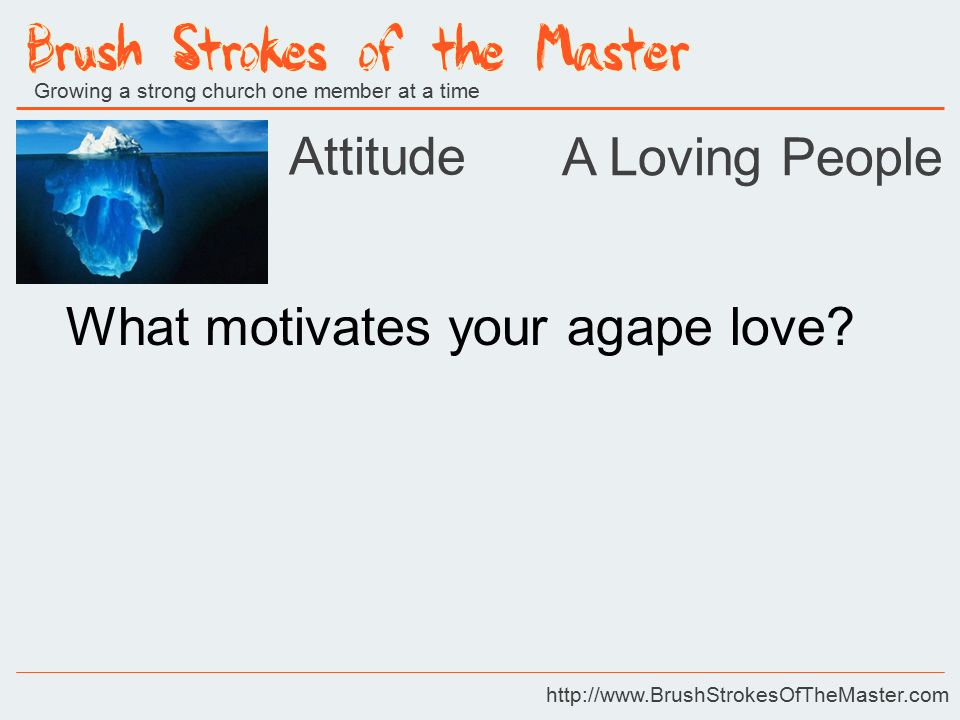 Brush Strokes of the Master
Growing a strong church one member at a time

Attitude A Loving People

What motivates your agape love?

http://www.BrushStrokesOfTheMaster.com